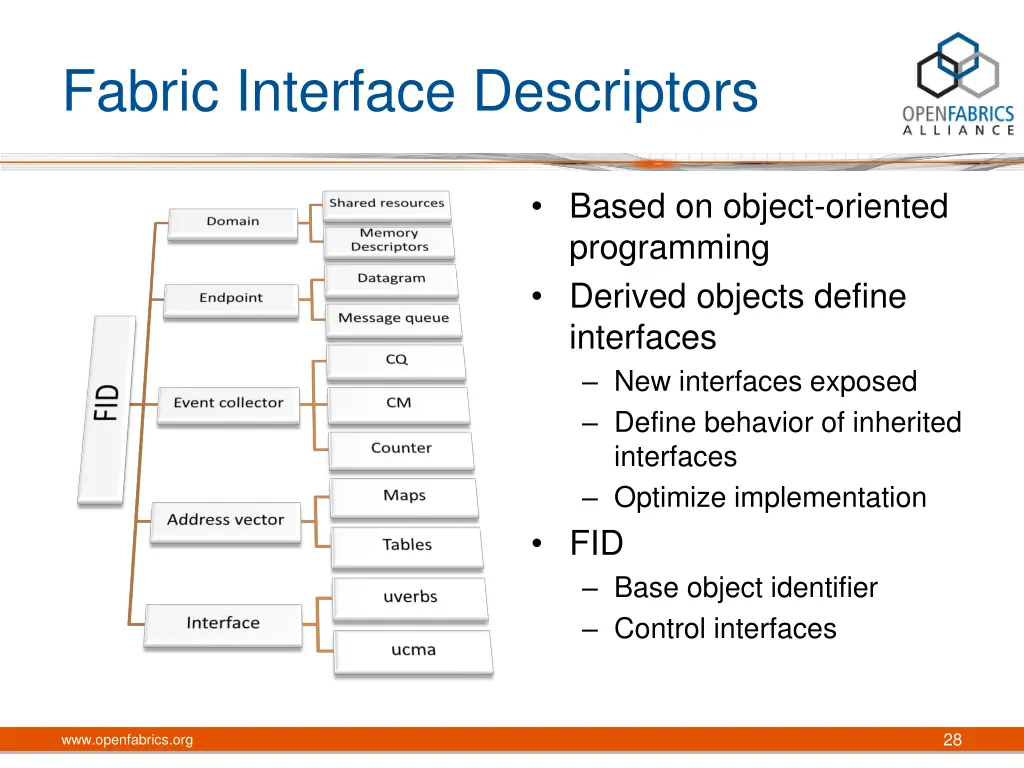 Fabric Interface Descriptors

OPENFABRICS ALLIANCE

FID

Domain

Shared resources

Memory Descriptors

Endpoint

Datagram

Message queue

Event collector

CQ

CM

Counter

Address vector

Maps

Tables

Interface

uverbs

ucma

• Based on object-oriented programming
• Derived objects define interfaces
– New interfaces exposed
– Define behavior of inherited interfaces
– Optimize implementation
• FID
– Base object identifier
– Control interfaces

www.openfabrics.org

28